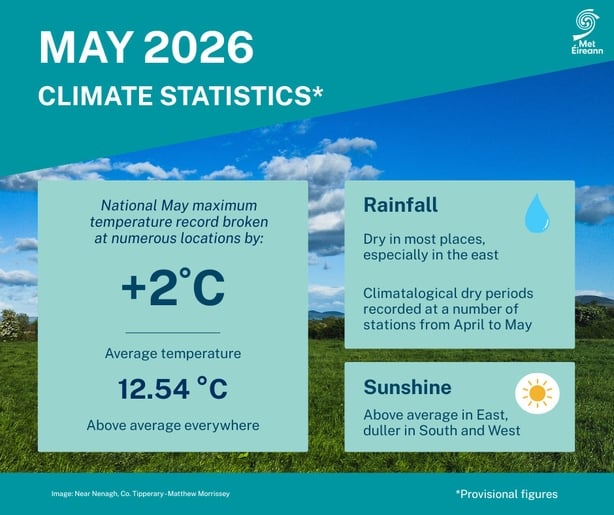 MAY 2026

CLIMATE STATISTICS*

Met Éireann

National May maximum temperature record broken at numerous locations by:

+2°C

Average temperature

12.54 °C

Above average everywhere

Rainfall

Dry in most places, especially in the east

Climatalogical dry periods recorded at a number of stations from April to May

Sunshine

Above average in East, duller in South and West

Image: Near Nenagh, Co. Tipperary - Matthew Morrissey

*Provisional figures